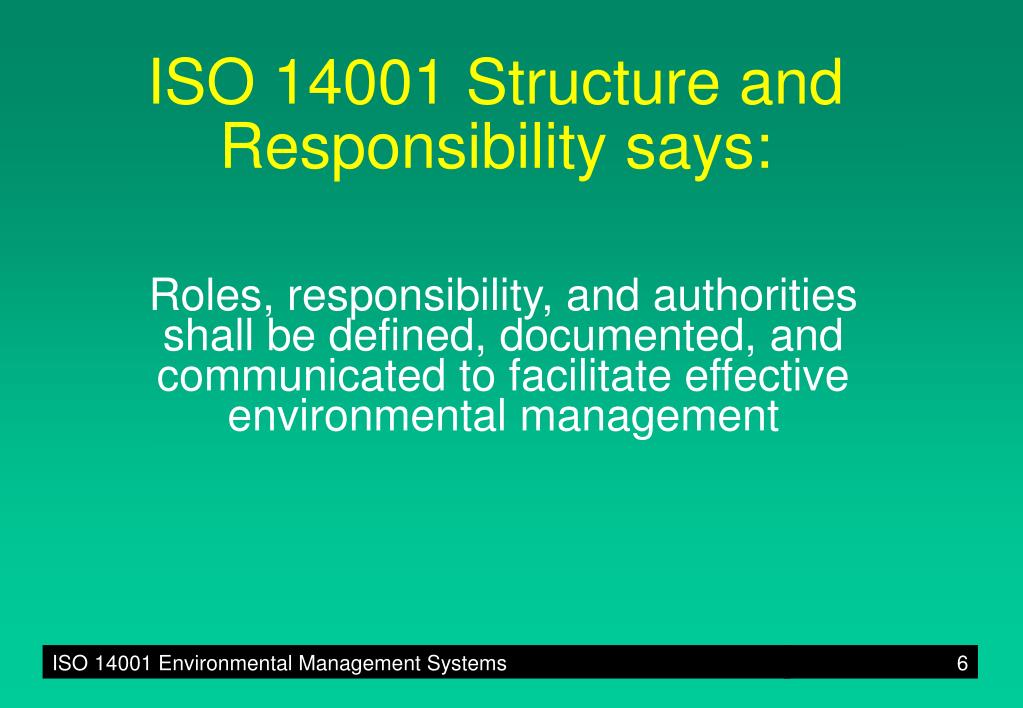 ISO 14001 Structure and Responsibility says:

Roles, responsibility, and authorities shall be defined, documented, and communicated to facilitate effective environmental management

ISO 14001 Environmental Management Systems

6